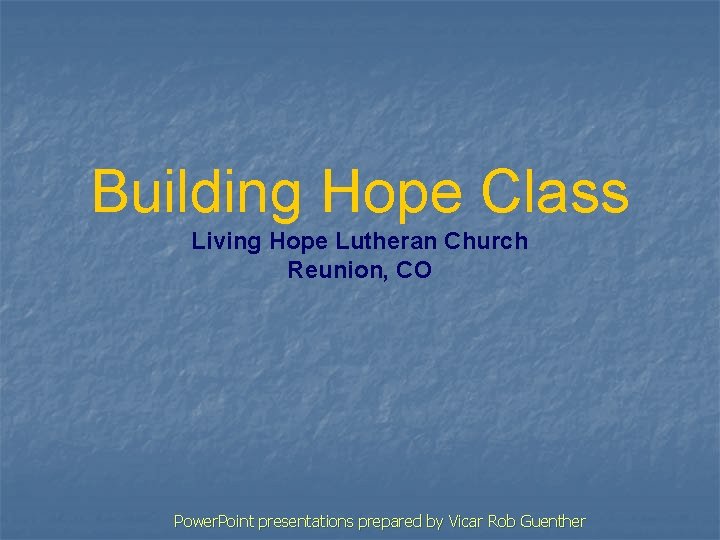 Building Hope Class

Living Hope Lutheran Church
Reunion, CO

PowerPoint presentations prepared by Vicar Rob Guenther